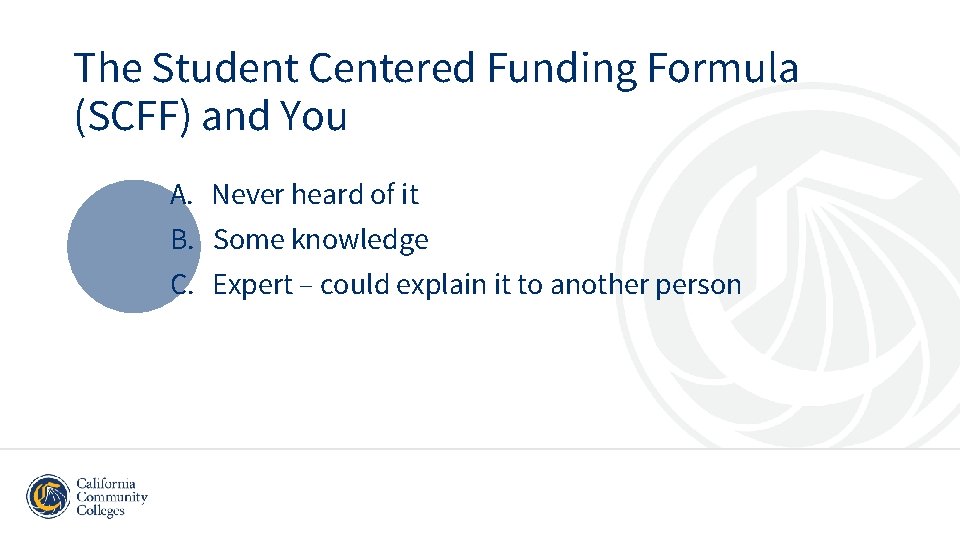 The Student Centered Funding Formula (SCFF) and You

A. Never heard of it
B. Some knowledge
C. Expert – could explain it to another person

California Community Colleges